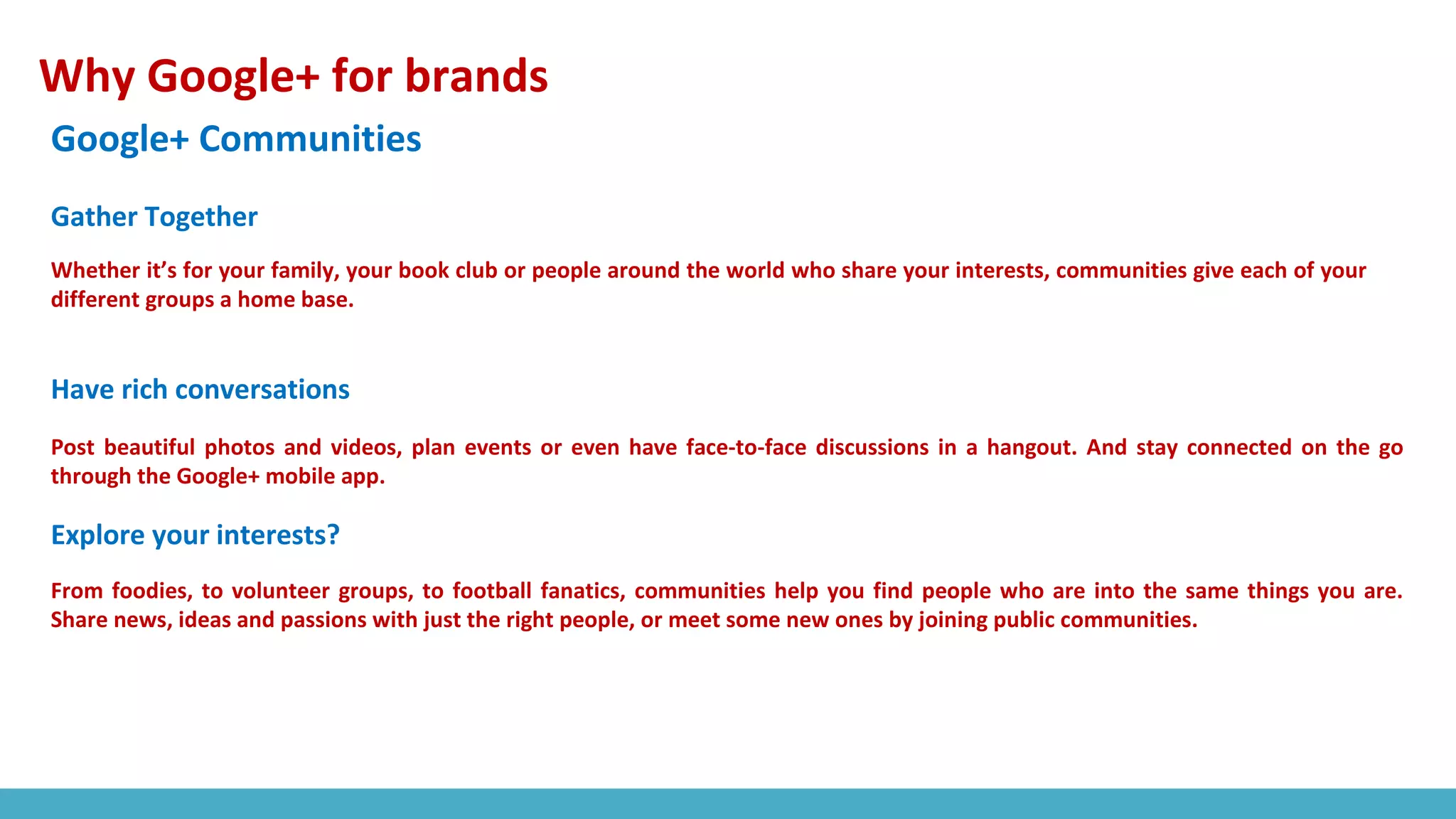 Why Google+ for brands

Google+ Communities

Gather Together

Whether it's for your family, your book club or people around the world who share your interests, communities give each of your different groups a home base.

Have rich conversations

Post beautiful photos and videos, plan events or even have face-to-face discussions in a hangout. And stay connected on the go through the Google+ mobile app.

Explore your interests?

From foodies, to volunteer groups, to football fanatics, communities help you find people who are into the same things you are. Share news, ideas and passions with just the right people, or meet some new ones by joining public communities.